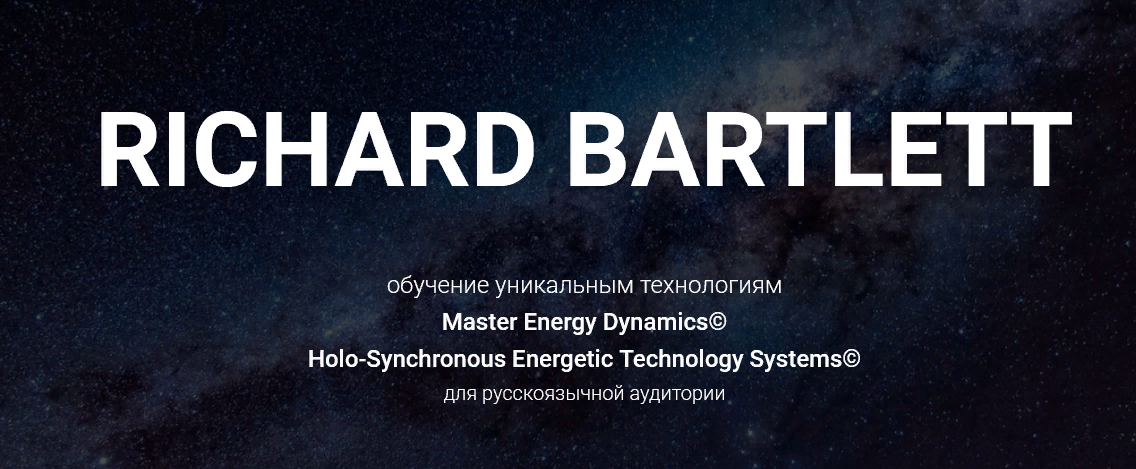 RICHARD BARTLETT

обучение уникальным технологиям
Master Energy Dynamics©
Holo-Synchronous Energetic Technology Systems©
для русскоязычной аудитории